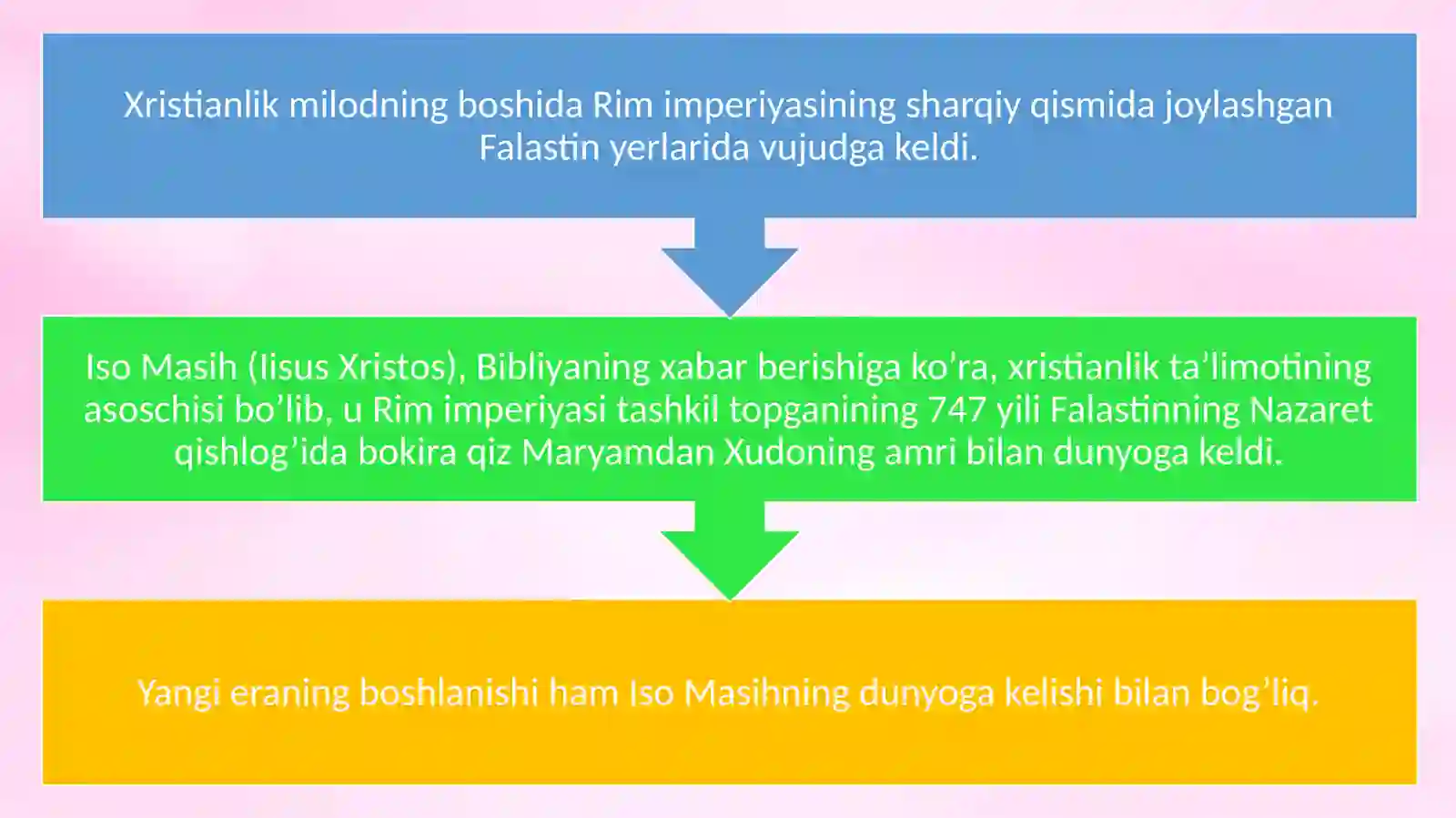 Xristianlik milodning boshida Rim imperiyasining sharqiy qismida joylashgan Falastin yerlarida vujudga keldi.

Iso Masih (Iisus Xristos), Bibliyaning xabar berishiga ko’ra, xristianlik ta’limotining asoschisi bo’lib, u Rim imperiyasi tashkil topganining 747 yili Falastinning Nazaret qishlog’ida bokira qiz Maryamdan Xudoning amri bilan dunyoga keldi.

Yangi eraning boshlanishi ham Iso Masihning dunyoga kelishi bilan bog’liq.